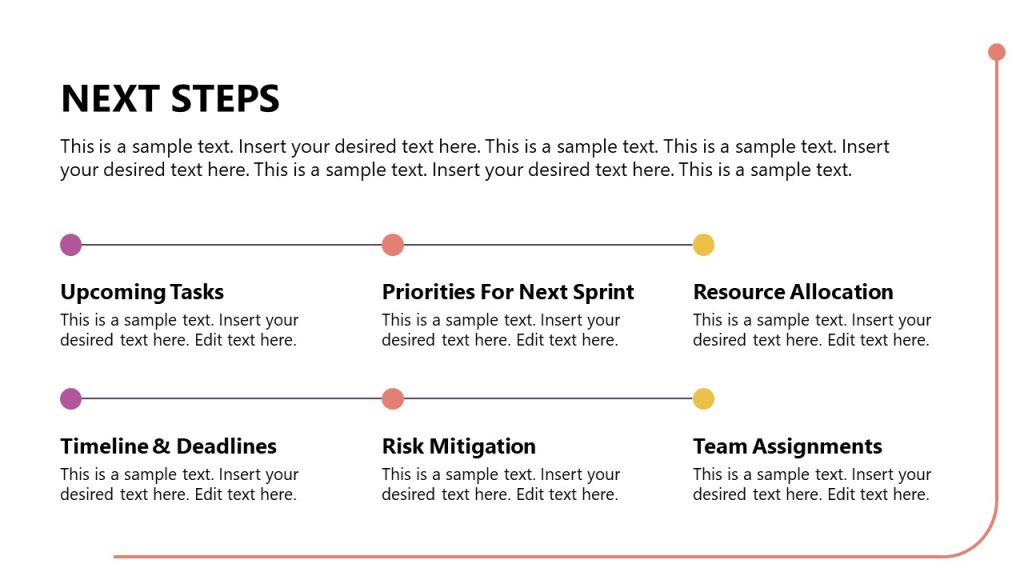 NEXT STEPS

This is a sample text. Insert your desired text here. This is a sample text. This is a sample text. Insert your desired text here. This is a sample text. Insert your desired text here. This is a sample text.

Upcoming Tasks
This is a sample text. Insert your desired text here. Edit text here.

Priorities For Next Sprint
This is a sample text. Insert your desired text here. Edit text here.

Resource Allocation
This is a sample text. Insert your desired text here. Edit text here.

Timeline & Deadlines
This is a sample text. Insert your desired text here. Edit text here.

Risk Mitigation
This is a sample text. Insert your desired text here. Edit text here.

Team Assignments
This is a sample text. Insert your desired text here. Edit text here.